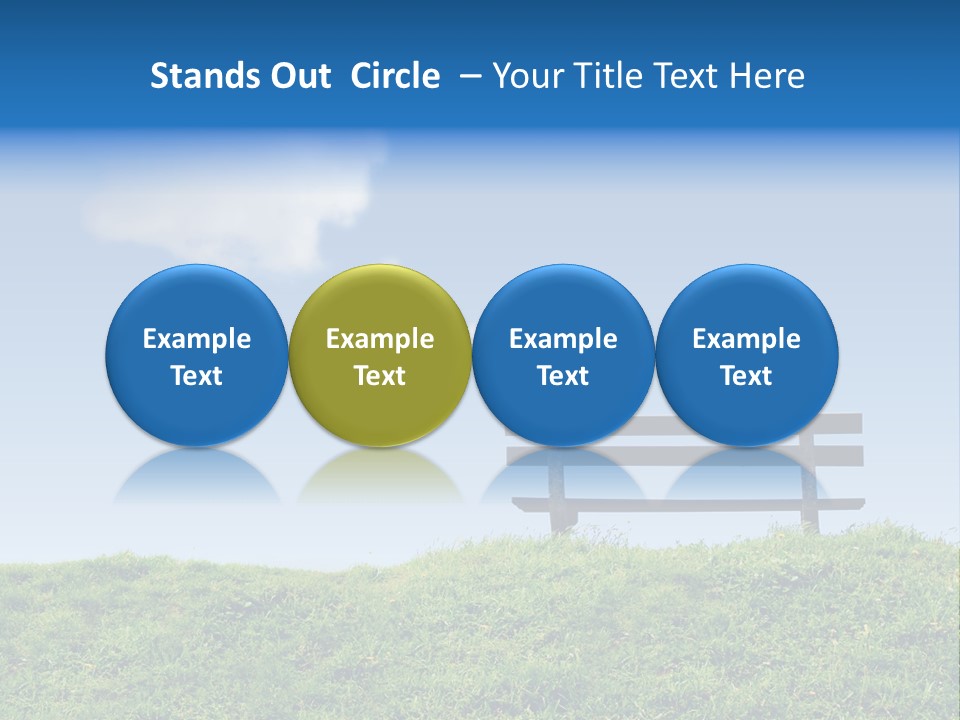 Stands Out Circle – Your Title Text Here

Example Text

Example Text

Example Text

Example Text